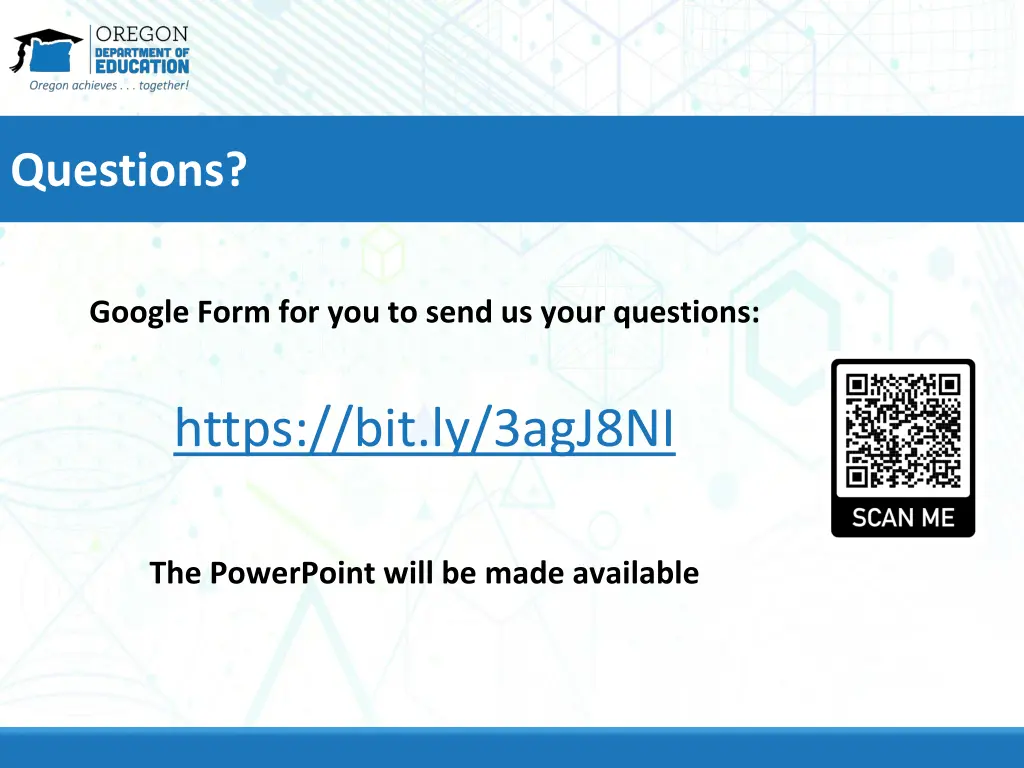 OREGON
DEPARTMENT OF
EDUCATION
Oregon achieves . . . together!

Questions?

Google Form for you to send us your questions:

https://bit.ly/3agJ8NI

SCAN ME

The PowerPoint will be made available